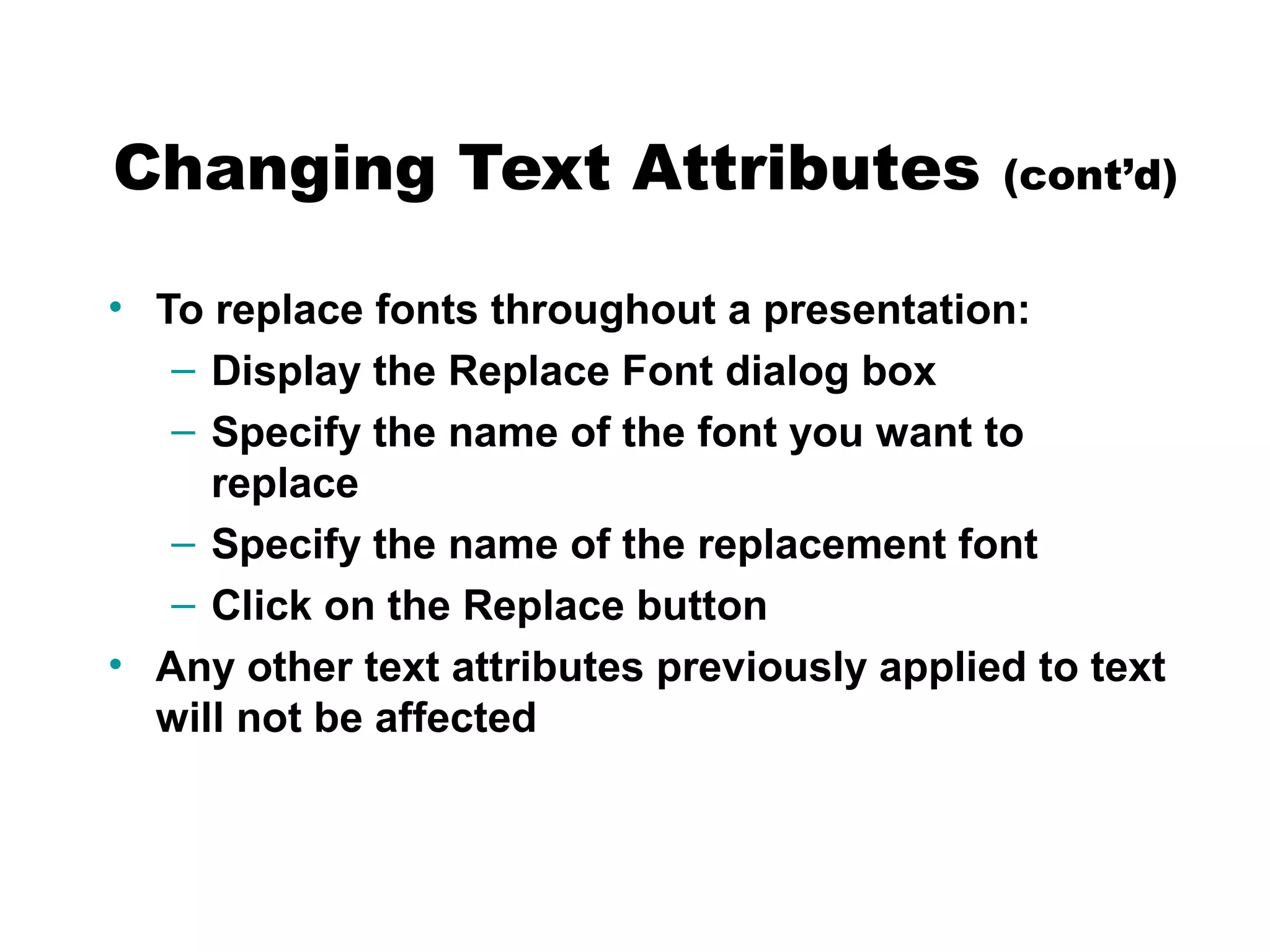 Changing Text Attributes (cont’d)

• To replace fonts throughout a presentation:
  – Display the Replace Font dialog box
  – Specify the name of the font you want to replace
  – Specify the name of the replacement font
  – Click on the Replace button
• Any other text attributes previously applied to text will not be affected